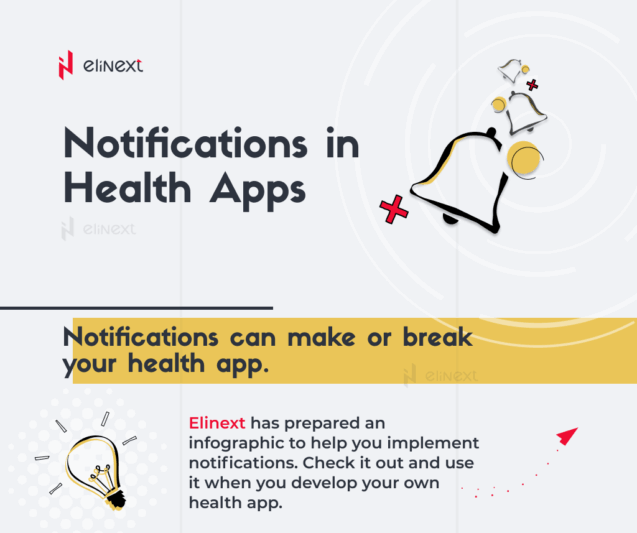 elinext

Notifications in Health Apps

elinext

Notifications can make or break your health app.

elinext

Elinext has prepared an infographic to help you implement notifications. Check it out and use it when you develop your own health app.